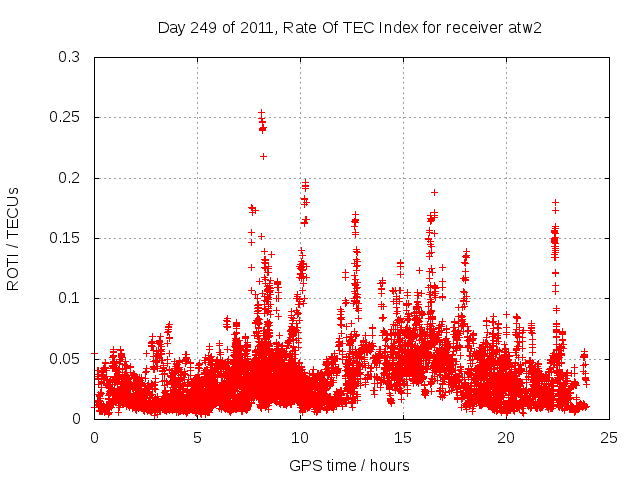 Day 249 of 2011, Rate Of TEC Index for receiver atw2

ROTI / TECUs

0.3
0.25
0.2
0.15
0.1
0.05
0

0
5
10
15
20
25

GPS time / hours